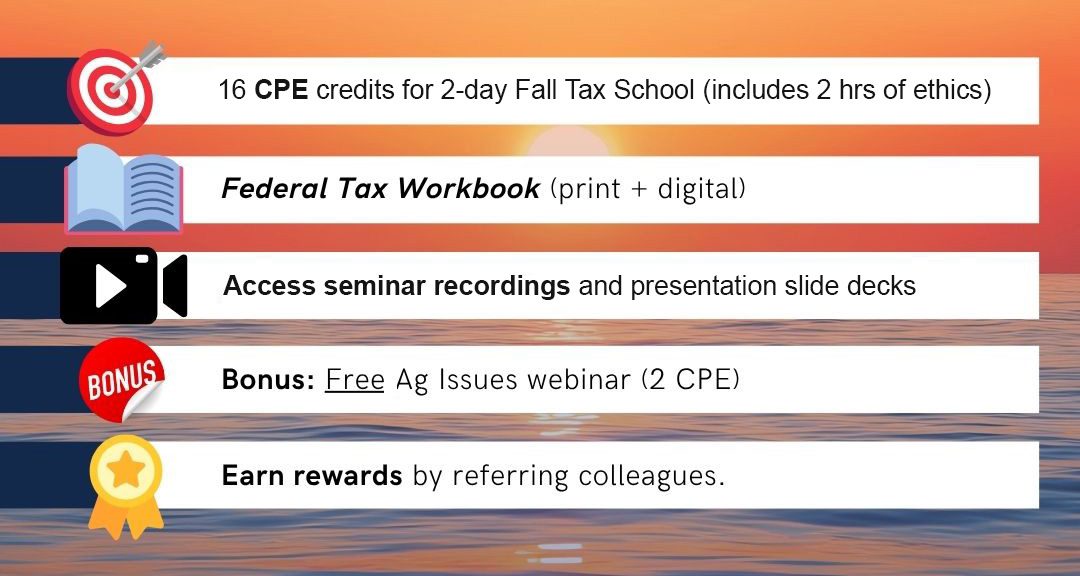 16 CPE credits for 2-day Fall Tax School (includes 2 hrs of ethics)

Federal Tax Workbook (print + digital)

Access seminar recordings and presentation slide decks

BONUS

Bonus: Free Ag Issues webinar (2 CPE)

Earn rewards by referring colleagues.